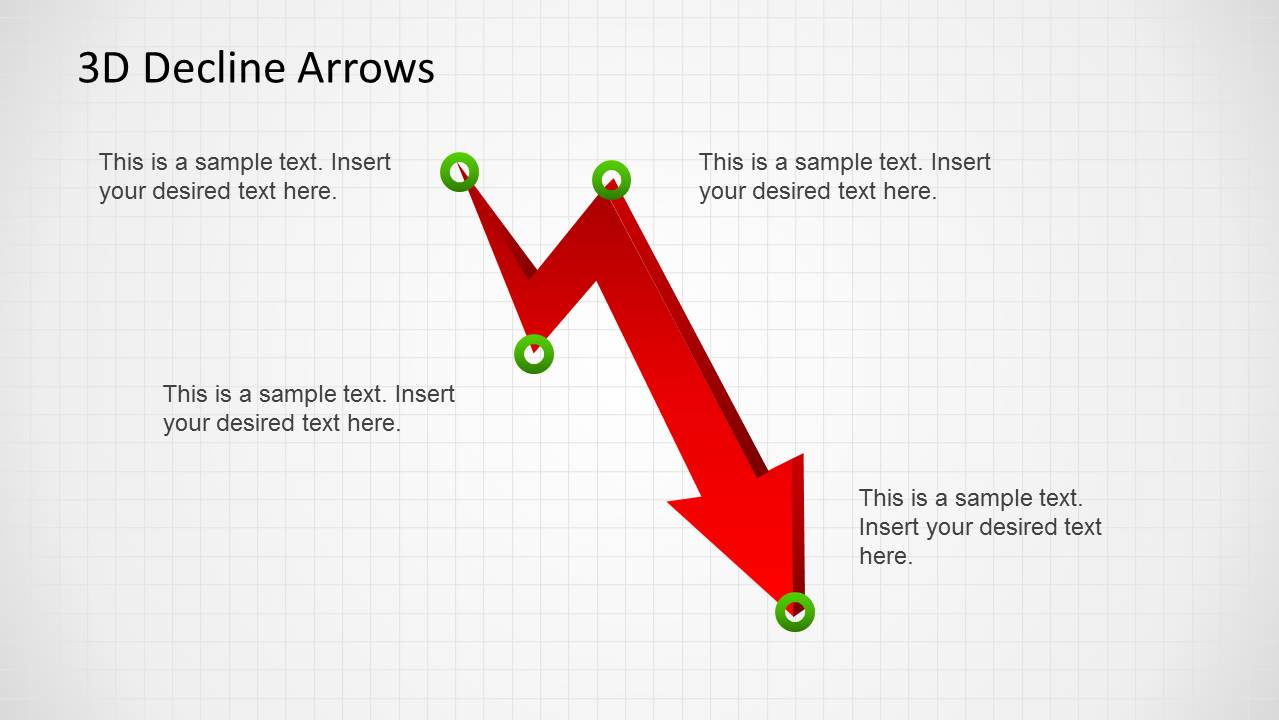 3D Decline Arrows

This is a sample text. Insert your desired text here.

This is a sample text. Insert your desired text here.

This is a sample text. Insert your desired text here.

This is a sample text. Insert your desired text here.